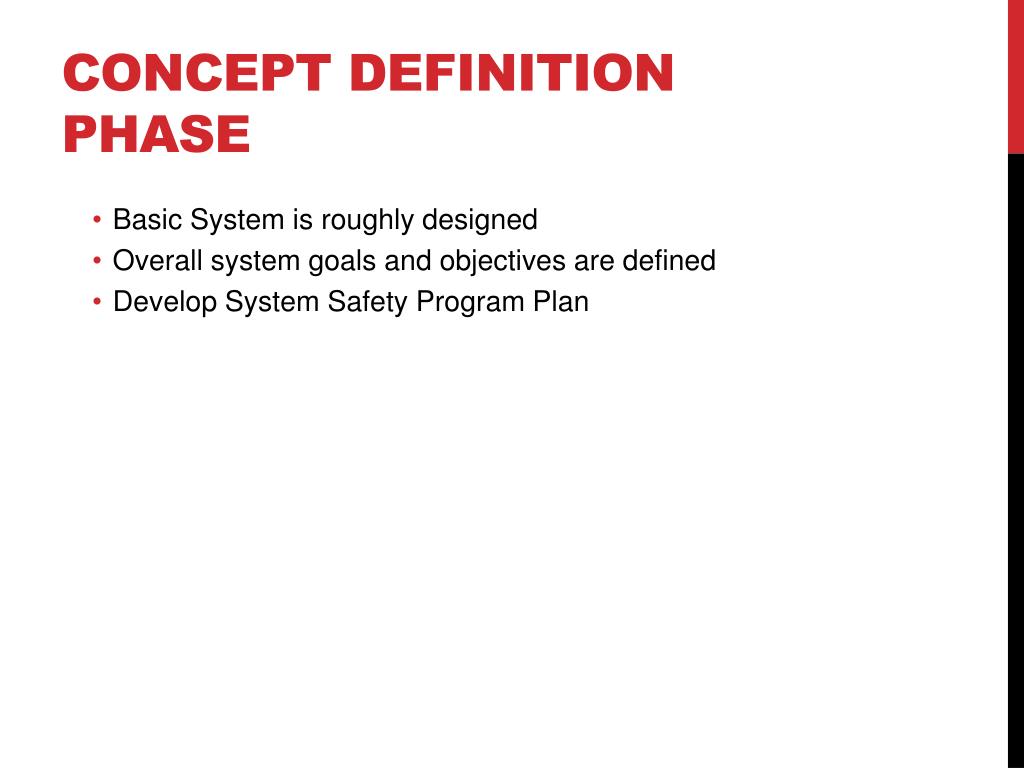 CONCEPT DEFINITION PHASE

• Basic System is roughly designed
• Overall system goals and objectives are defined
• Develop System Safety Program Plan